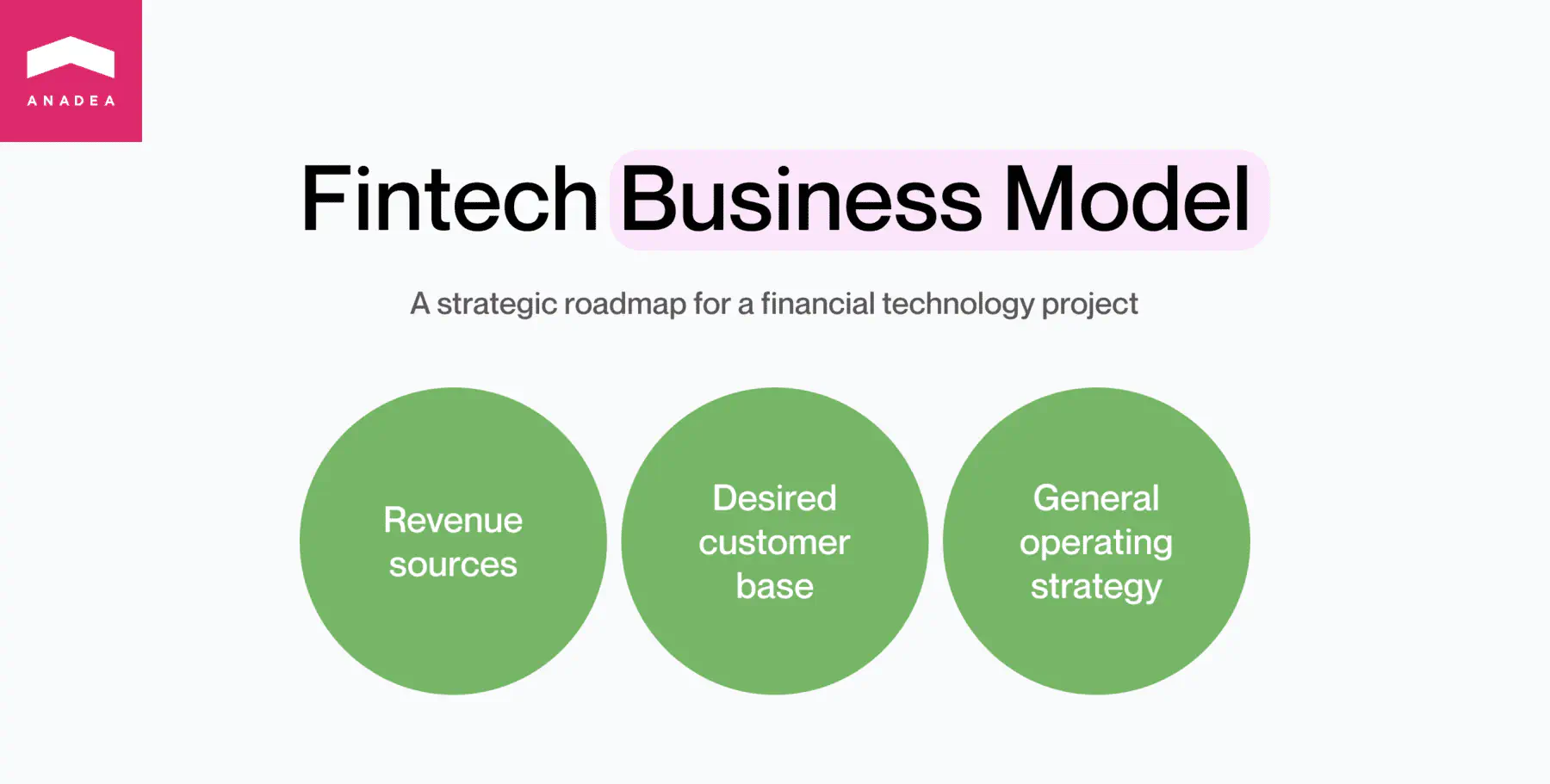 ANADEA

Fintech Business Model

A strategic roadmap for a financial technology project

Revenue sources

Desired customer base

General operating strategy